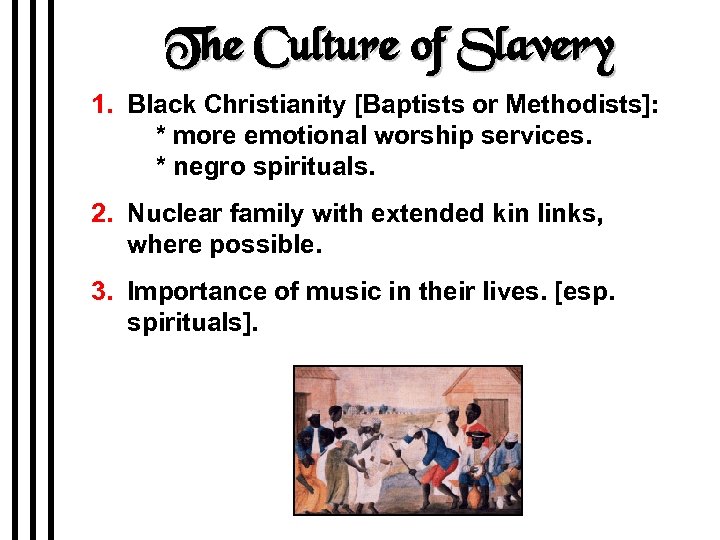 The Culture of Slavery

1. Black Christianity [Baptists or Methodists]:
* more emotional worship services.
* negro spirituals.

2. Nuclear family with extended kin links, where possible.

3. Importance of music in their lives. [esp. spirituals].